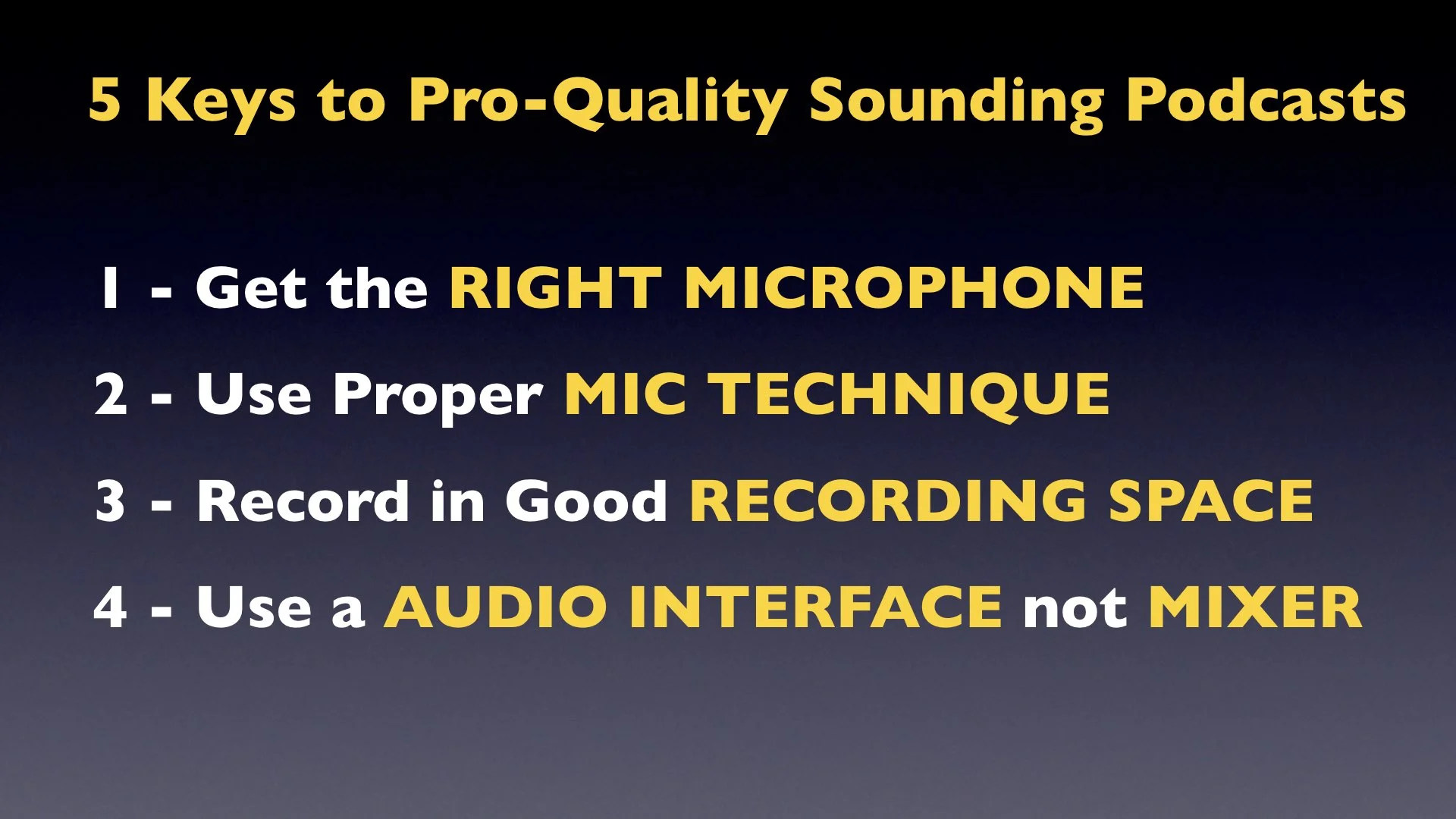 5 Keys to Pro-Quality Sounding Podcasts

1 - Get the RIGHT MICROPHONE

2 - Use Proper MIC TECHNIQUE

3 - Record in Good RECORDING SPACE

4 - Use a AUDIO INTERFACE not MIXER